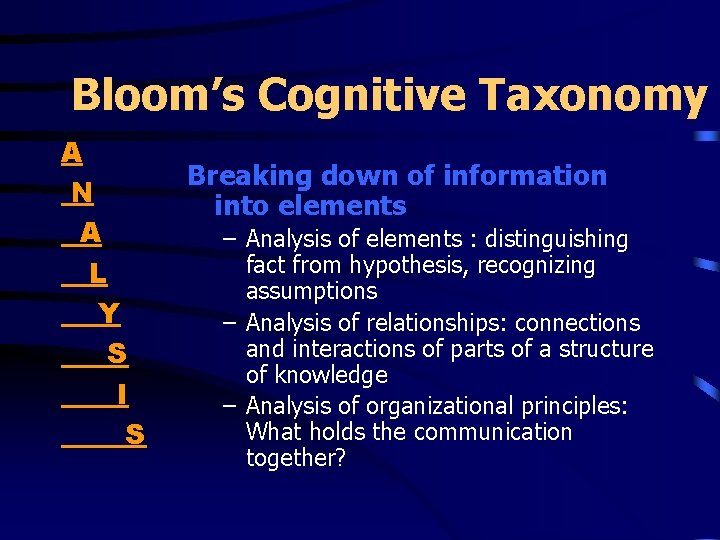 Bloom's Cognitive Taxonomy

A
N
A
L
Y
S
I
S

Breaking down of information into elements

– Analysis of elements : distinguishing fact from hypothesis, recognizing assumptions
– Analysis of relationships: connections and interactions of parts of a structure of knowledge
– Analysis of organizational principles: What holds the communication together?